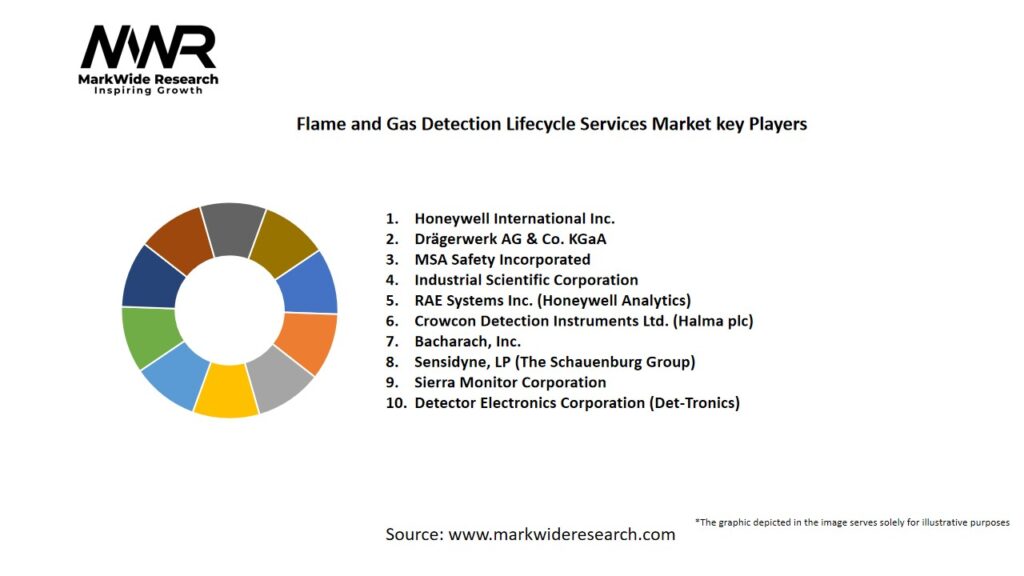 MWR
MarkWide Research
Inspiring Growth

Flame and Gas Detection Lifecycle Services Market key Players

1. Honeywell International Inc.
2. Drägerwerk AG & Co. KGaA
3. MSA Safety Incorporated
4. Industrial Scientific Corporation
5. RAE Systems Inc. (Honeywell Analytics)
6. Crowcon Detection Instruments Ltd. (Halma plc)
7. Bacharach, Inc.
8. Sensidyne, LP (The Schauenburg Group)
9. Sierra Monitor Corporation
10. Detector Electronics Corporation (Det-Tronics)

*The graphic depicted in the image serves solely for illustrative purposes

Source: www.markwideresearch.com